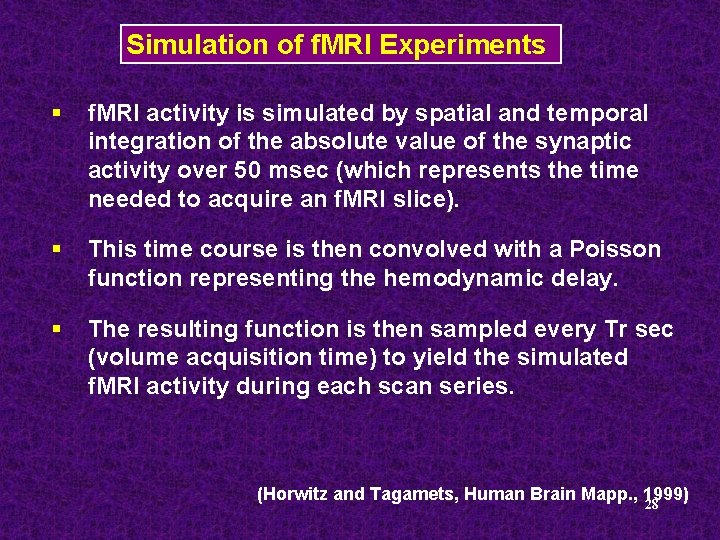 Simulation of fMRI Experiments

▪ fMRI activity is simulated by spatial and temporal integration of the absolute value of the synaptic activity over 50 msec (which represents the time needed to acquire an fMRI slice).

▪ This time course is then convolved with a Poisson function representing the hemodynamic delay.

▪ The resulting function is then sampled every Tr sec (volume acquisition time) to yield the simulated fMRI activity during each scan series.

(Horwitz and Tagamets, Human Brain Mapp., 1999)

28